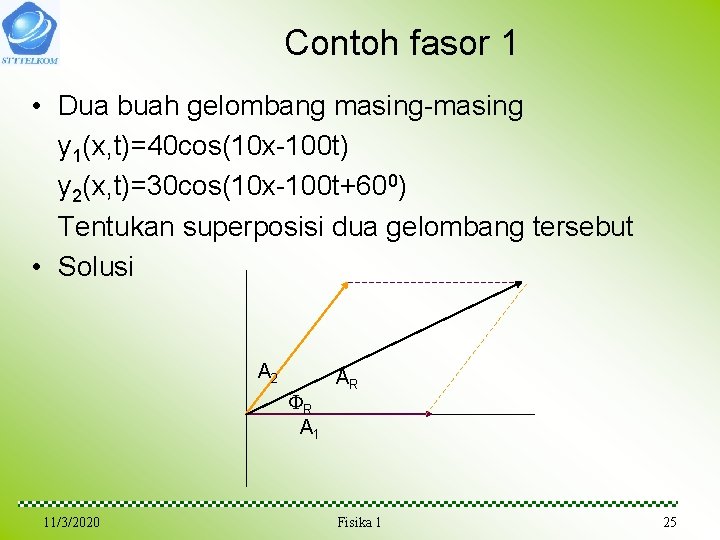 STTTELKOM

Contoh fasor 1

• Dua buah gelombang masing-masing
$y_1(x,t)=40\cos(10x-100t)$
$y_2(x,t)=30\cos(10x-100t+60^0)$
Tentukan superposisi dua gelombang tersebut
• Solusi

$A_2$
$A_R$
$\Phi_R$
$A_1$

11/3/2020
Fisika 1
25